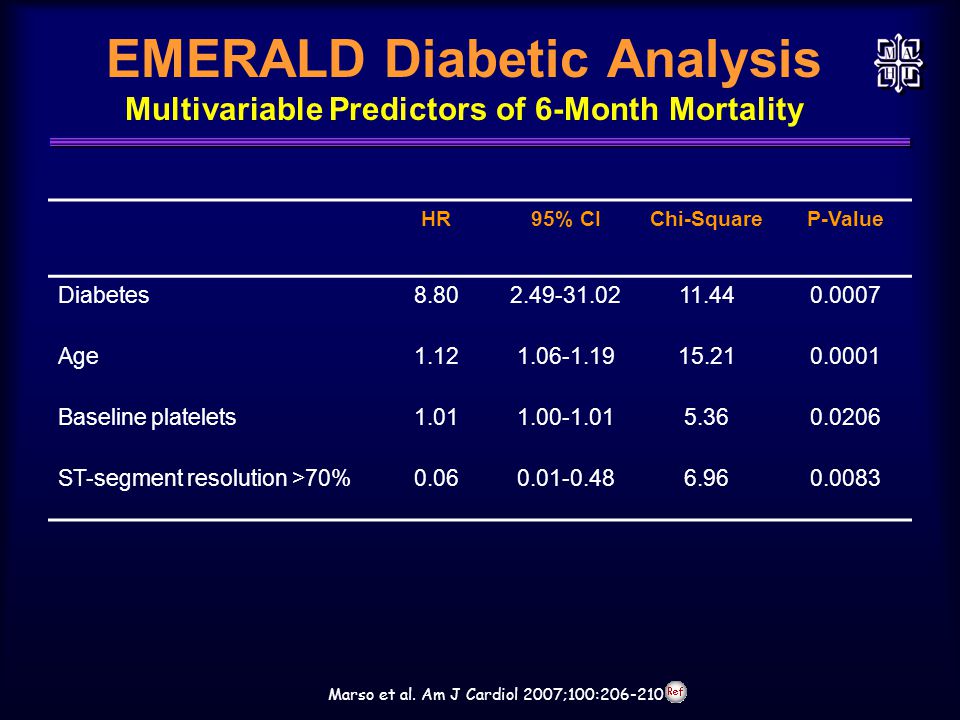 EMERALD Diabetic Analysis
Multivariable Predictors of 6-Month Mortality

| | HR | 95% CI | Chi-Square | P-Value |
|---|---|---|---|---|
| Diabetes | 8.80 | 2.49-31.02 | 11.44 | 0.0007 |
| Age | 1.12 | 1.06-1.19 | 15.21 | 0.0001 |
| Baseline platelets | 1.01 | 1.00-1.01 | 5.36 | 0.0206 |
| ST-segment resolution >70% | 0.06 | 0.01-0.48 | 6.96 | 0.0083 |

Marso et al. Am J Cardiol 2007;100:206-210 Ref